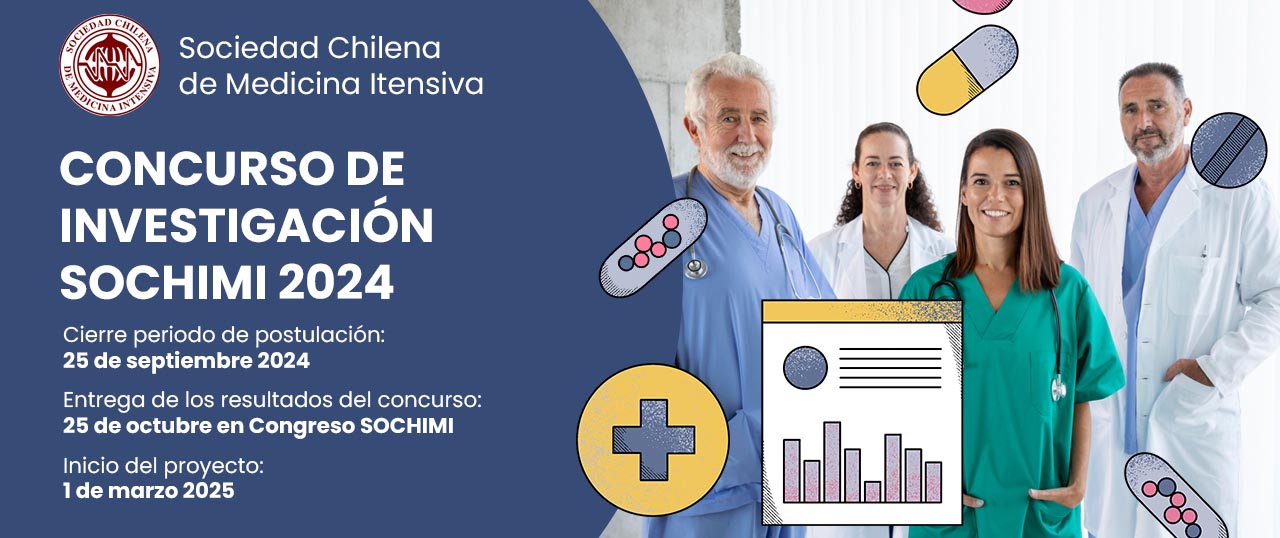 SOCIEDAD CHILENA DE MEDICINA INTENSIVA

Sociedad Chilena de Medicina Itensiva

CONCURSO DE INVESTIGACIÓN SOCHIMI 2024

Cierre periodo de postulación:
25 de septiembre 2024

Entrega de los resultados del concurso:
25 de octubre en Congreso SOCHIMI

Inicio del proyecto:
1 de marzo 2025